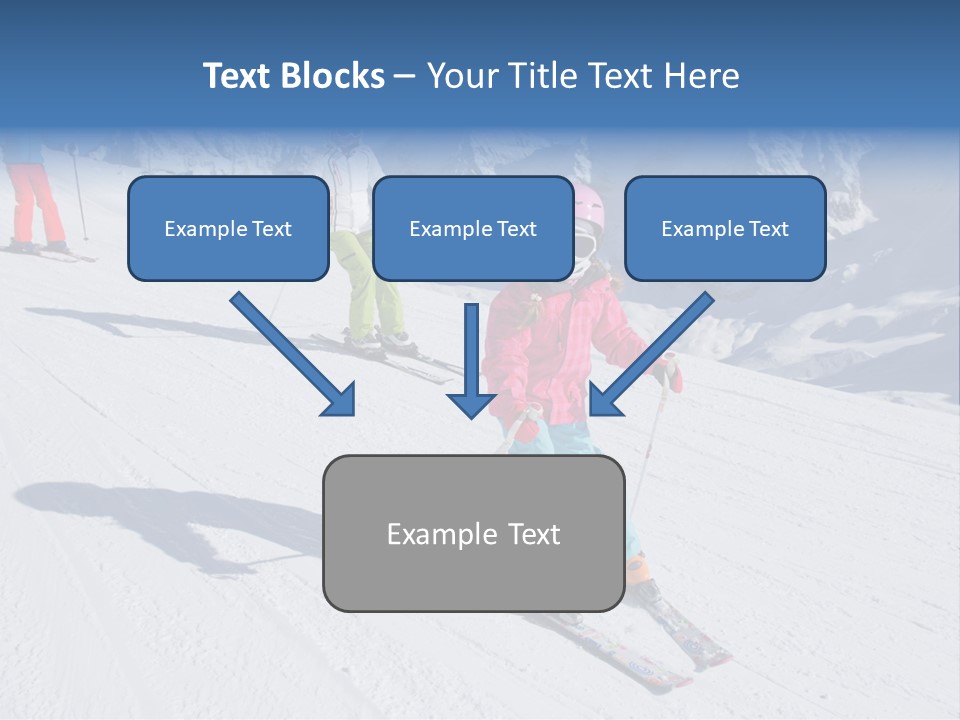 Text Blocks – Your Title Text Here

Example Text

Example Text

Example Text

Example Text